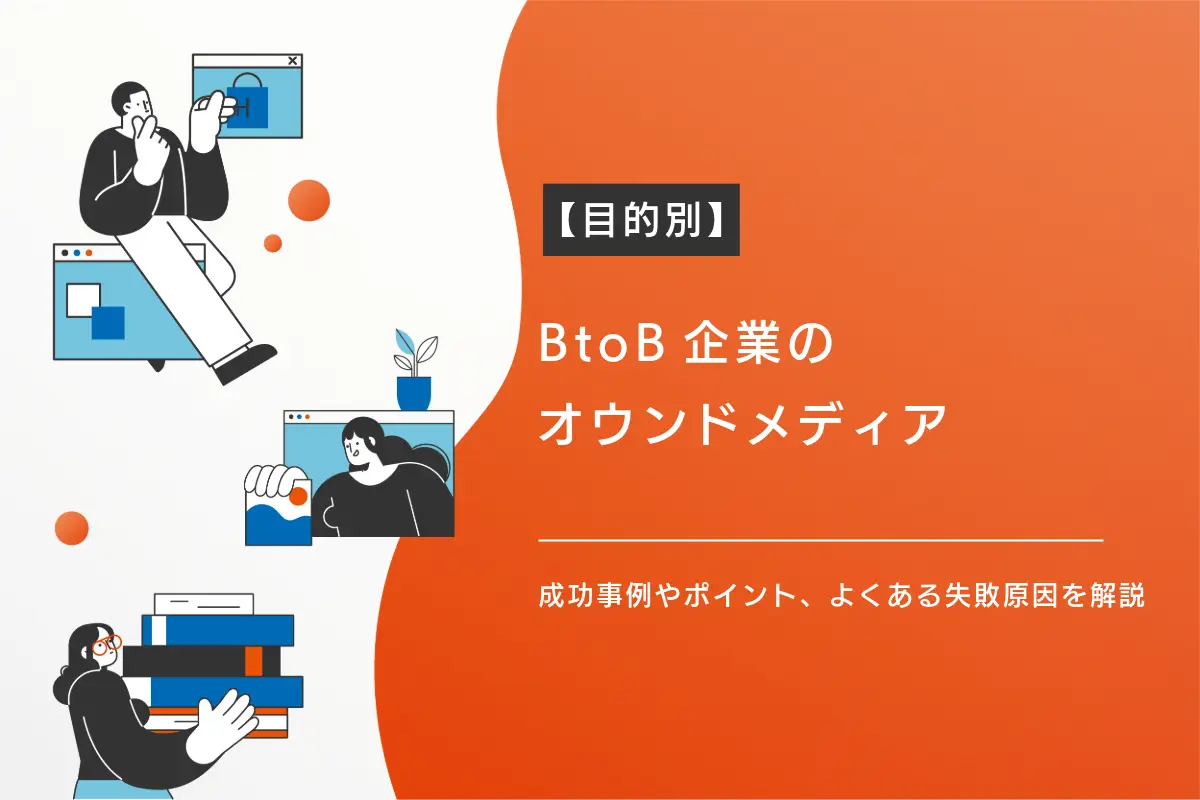 【目的別】

BtoB 企業の
オウンドメディア

成功事例やポイント、よくある失敗原因を解説